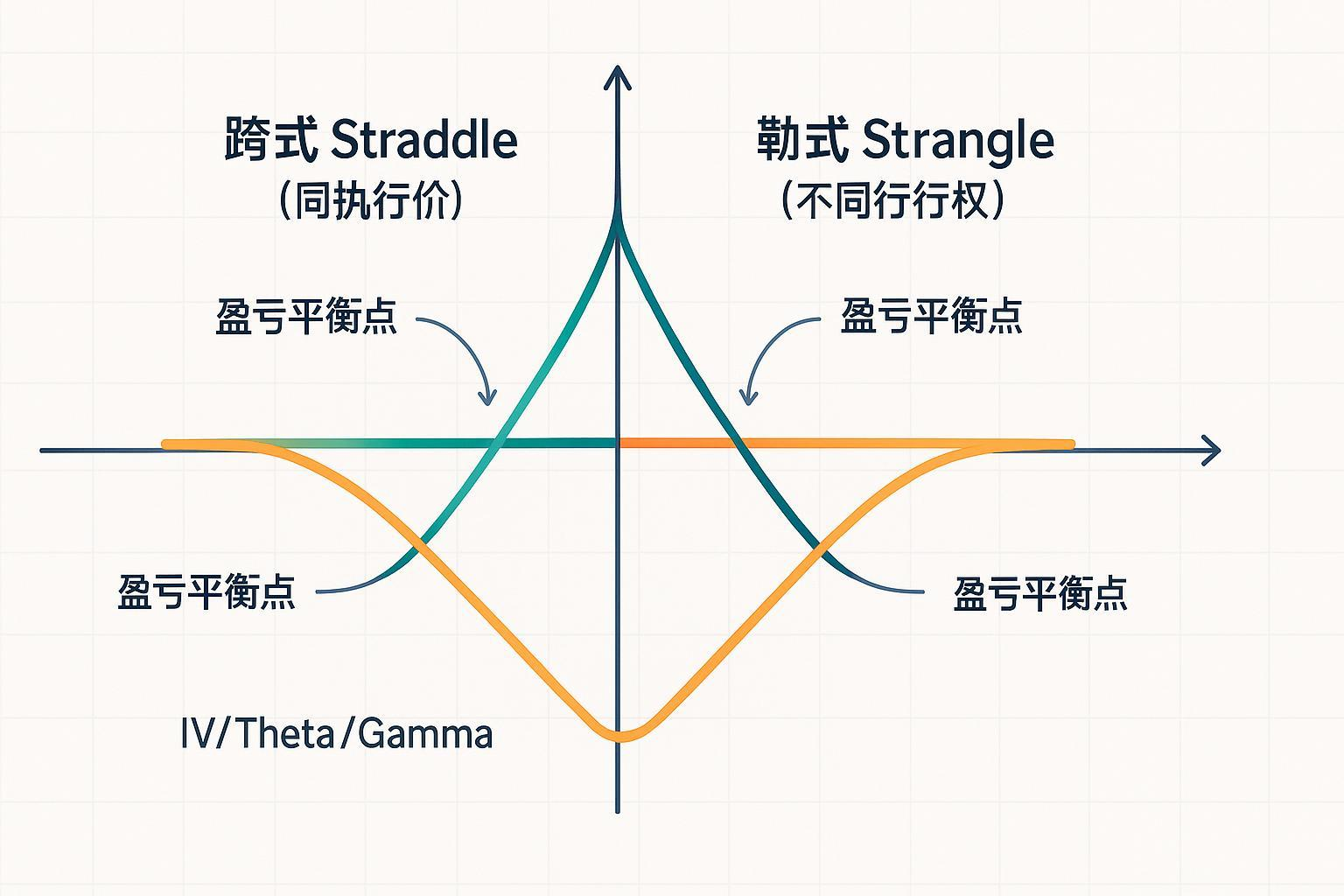 跨式 Straddle
（同执行价）

勒式 Strangle
（不同行行权）

盈亏平衡点

盈亏平衡点

盈亏平衡点

盈亏平衡点

IV/Theta/Gamma